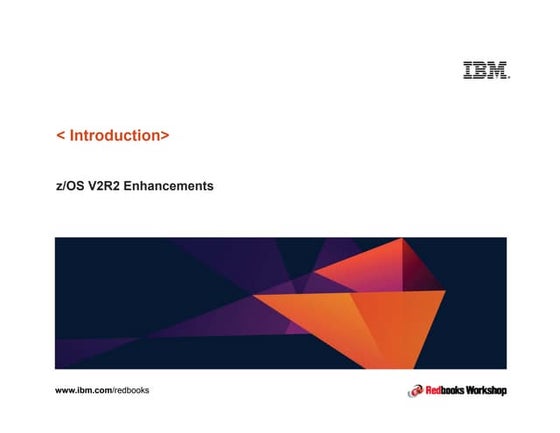 IBM.

< Introduction>

z/OS V2R2 Enhancements

www.ibm.com/redbooks

Redbooks Workshop